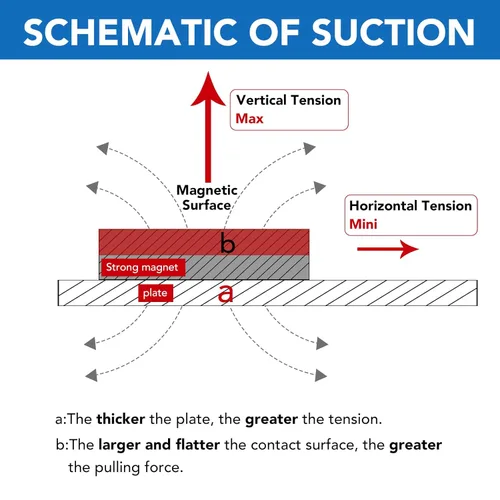 SCHEMATIC OF SUCTION

Vertical Tension
Max

Magnetic Surface

Horizontal Tension
Mini

b

Strong magnet

plate

a

a:The thicker the plate, the greater the tension.

b:The larger and flatter the contact surface, the greater the pulling force.